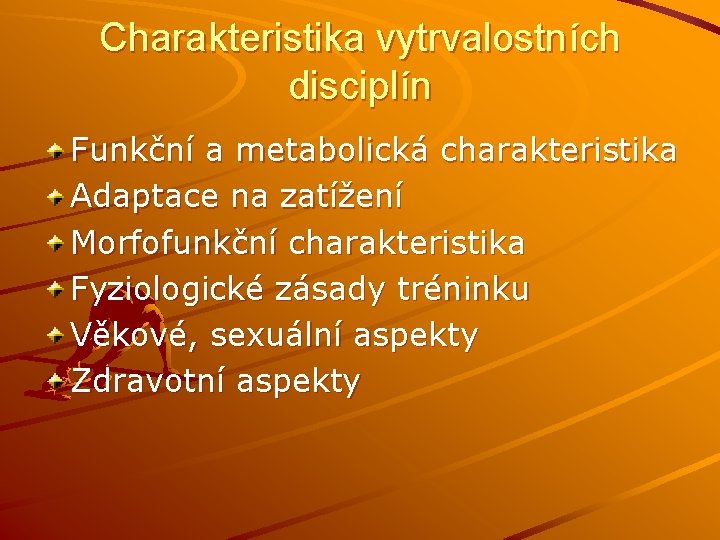 Charakteristika vytrvalostních disciplín

Funkční a metabolická charakteristika
Adaptace na zatížení
Morfofunkční charakteristika
Fyziologické zásady tréninku
Věkové, sexuální aspekty
Zdravotní aspekty